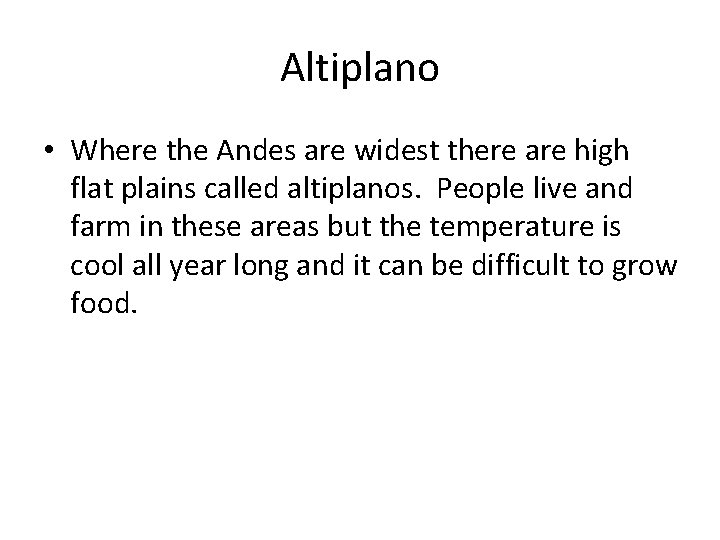 Altiplano

• Where the Andes are widest there are high flat plains called altiplanos. People live and farm in these areas but the temperature is cool all year long and it can be difficult to grow food.